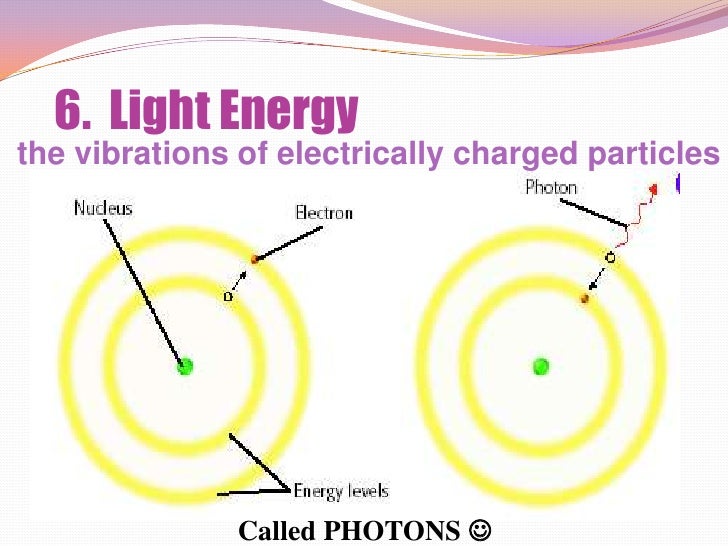 6. Light Energy
the vibrations of electrically charged particles

Nucleus
Electron
Energy levels
Photon

Called PHOTONS ☺